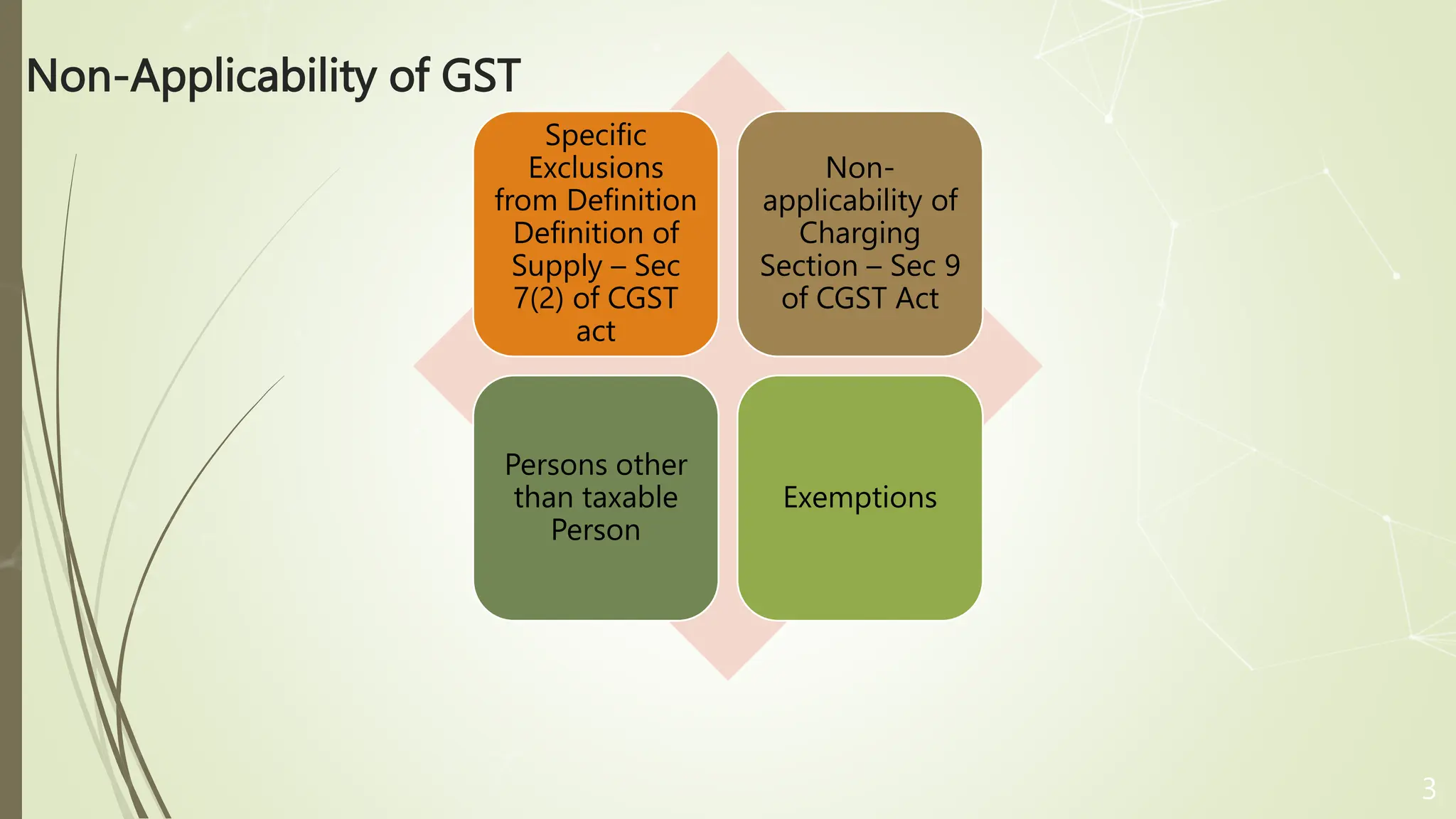 Non-Applicability of GST

Specific Exclusions from Definition Definition of Supply – Sec 7(2) of CGST act

Non-applicability of Charging Section – Sec 9 of CGST Act

Persons other than taxable Person

Exemptions

3